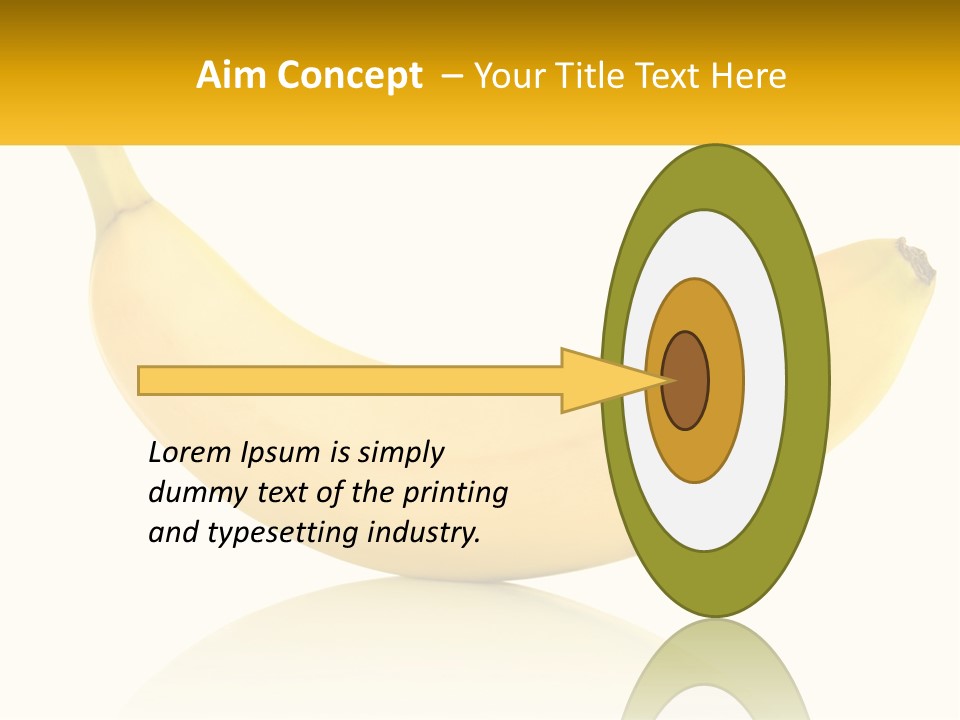 Aim Concept – Your Title Text Here

Lorem Ipsum is simply dummy text of the printing and typesetting industry.